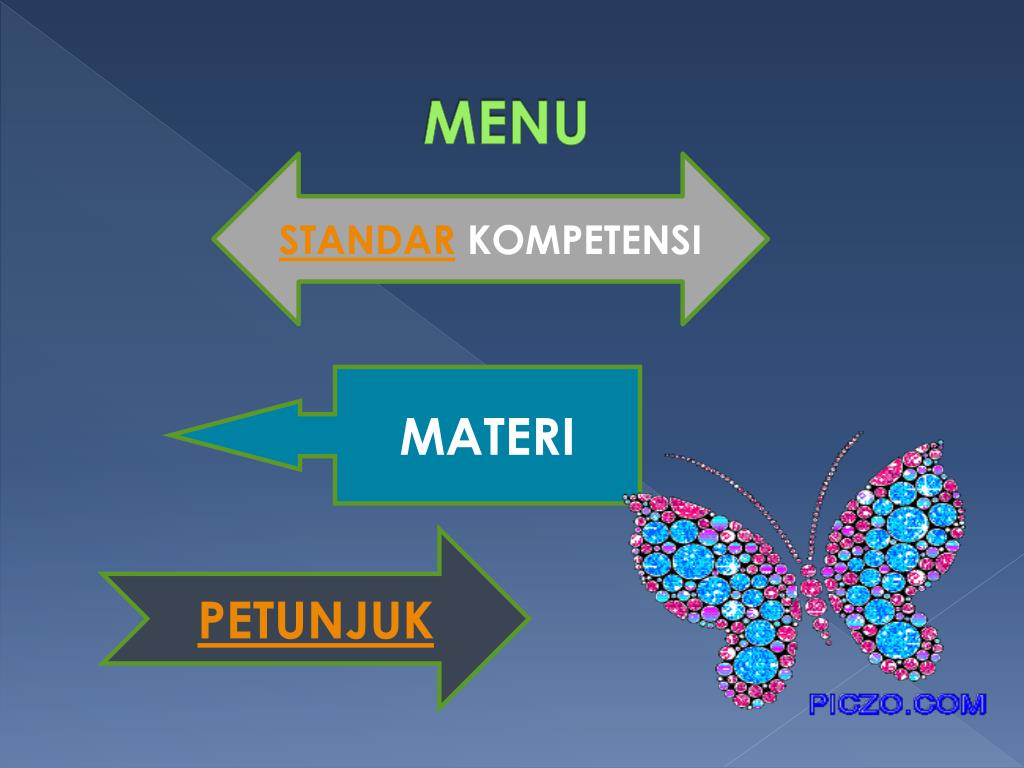 MENU

STANDAR KOMPETENSI

MATERI

PETUNJUK

PICZO.COM